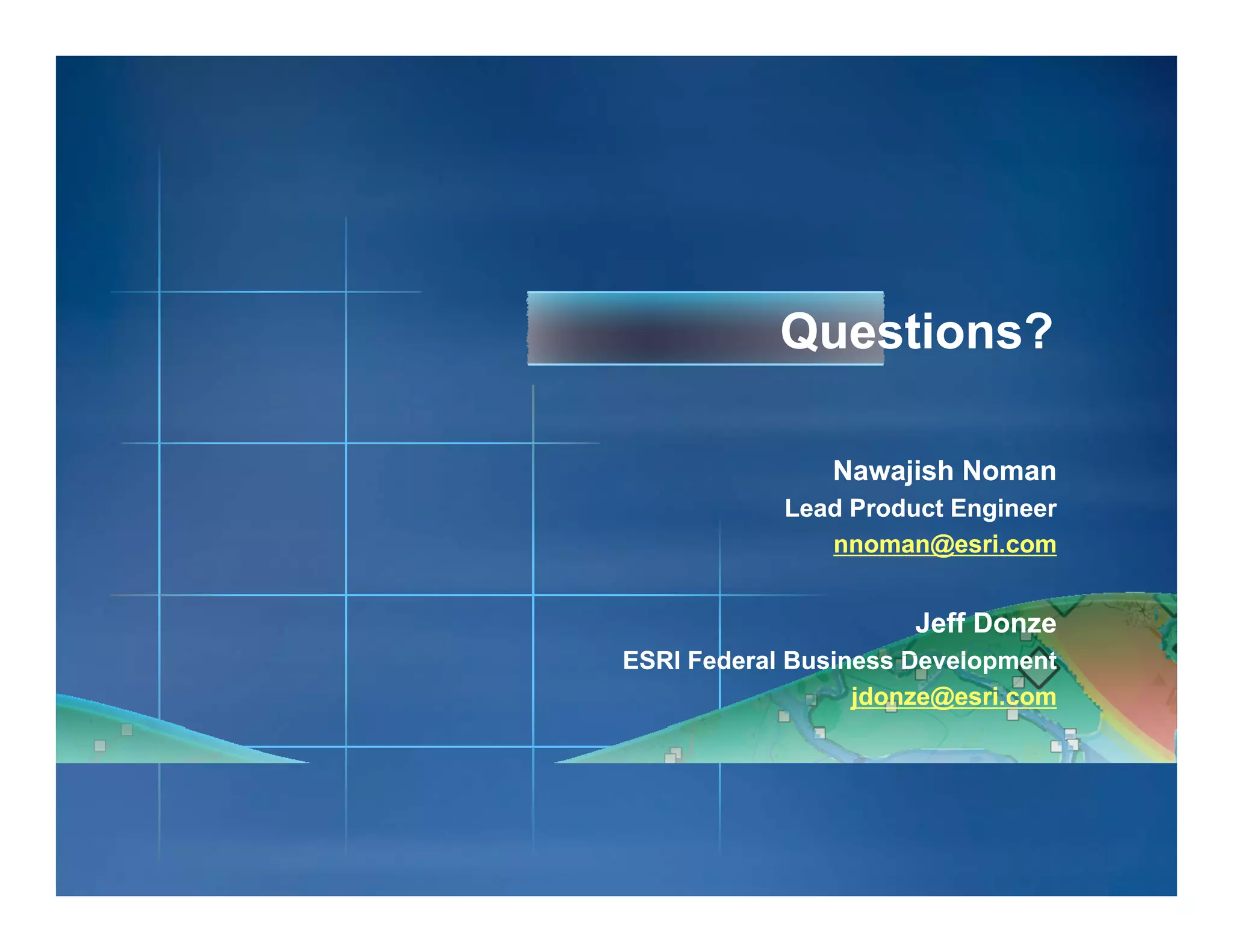 Questions?

Nawajish Noman
Lead Product Engineer
nnoman@esri.com

Jeff Donze
ESRI Federal Business Development
jdonze@esri.com